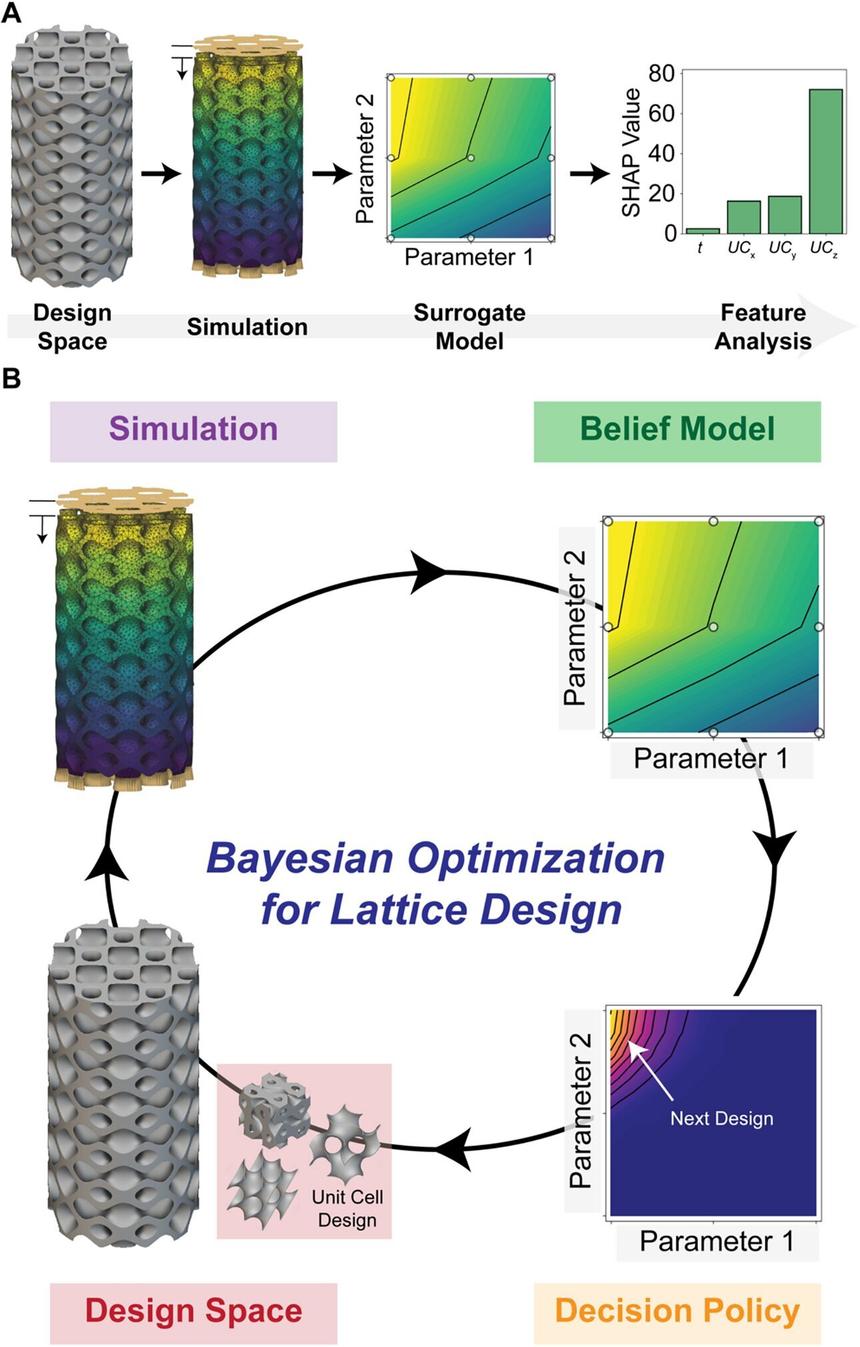 A

Parameter 2

Parameter 1

SHAP Value

80

60

40

20

0

$t$

$UC_x$

$UC_y$

$UC_z$

Design Space

Simulation

Surrogate Model

Feature Analysis

B

Simulation

Belief Model

Parameter 2

Parameter 1

Bayesian Optimization for Lattice Design

Parameter 2

Next Design

Parameter 1

Unit Cell Design

Design Space

Decision Policy